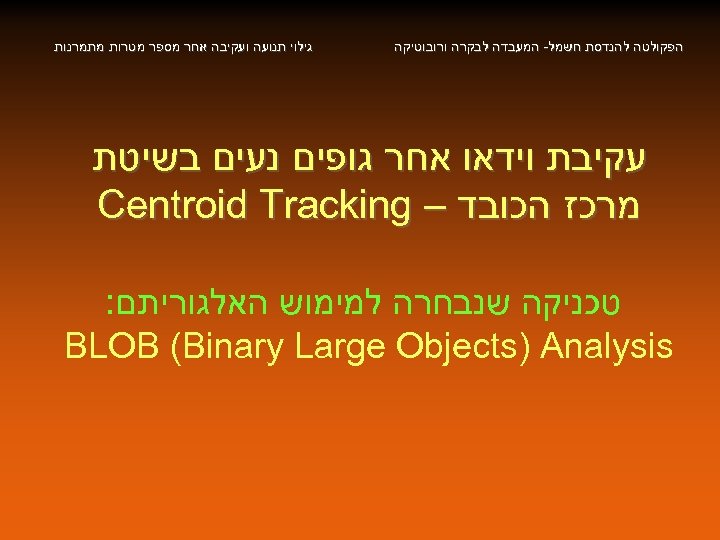 הפקולטה להנדסת חשמל- המעבדה לבקרה ורובוטיקה

גילוי תנועה ועקיבה אחר מספר מטרות מתמרנות

עקיבת וידאו אחר גופים נעים בשיטת
מרכז הכובד – Centroid Tracking

טכניקה שנבחרה למימוש האלגוריתם:
BLOB (Binary Large Objects) Analysis